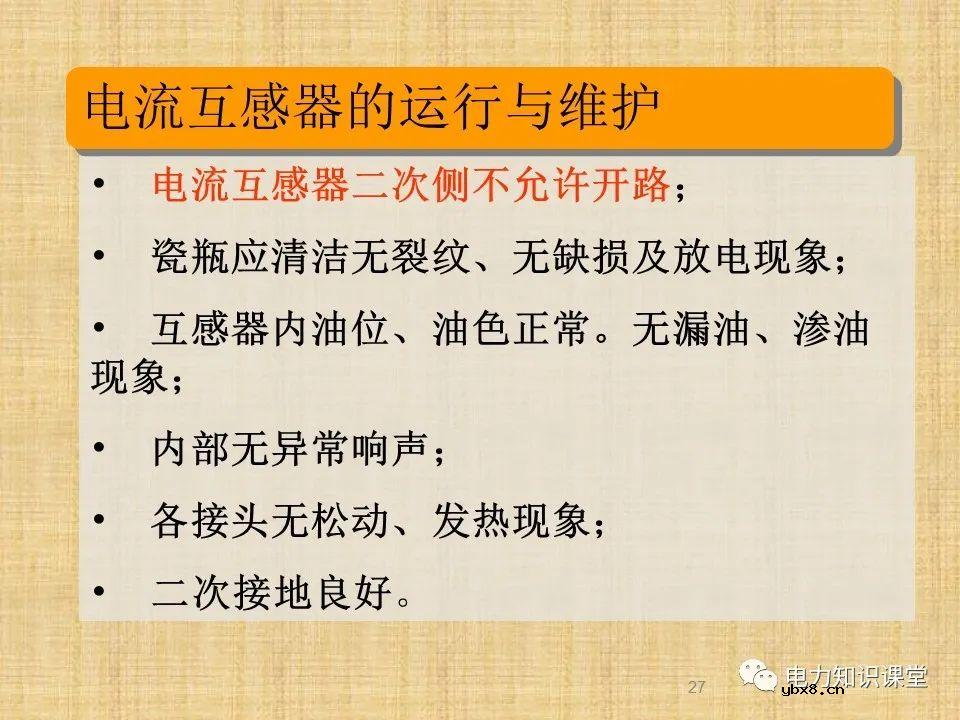 电流互感器的运行与维护

• 电流互感器二次侧不允许开路；

• 瓷瓶应清洁无裂纹、无缺损及放电现象；

• 互感器内油位、油色正常。无漏油、渗油现象；

• 内部无异常响声；

• 各接头无松动、发热现象；

• 二次接地良好。

27

电力知识课堂
ybx8.cn